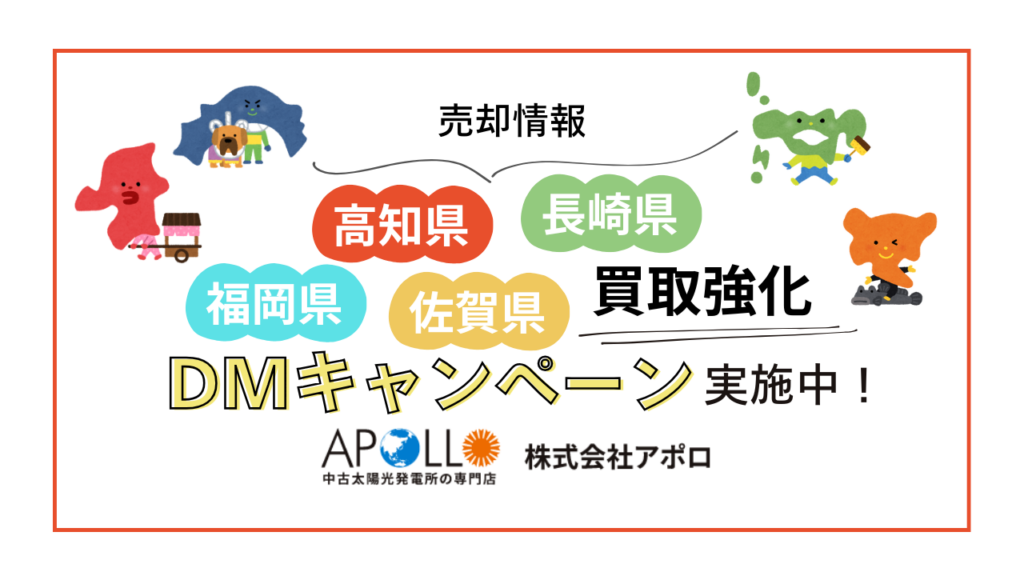 売却情報

高知県 長崎県

福岡県 佐賀県 買取強化

DMキャンペーン実施中！

APOLLO
中古太陽光発電所の専門店

株式会社アポロ